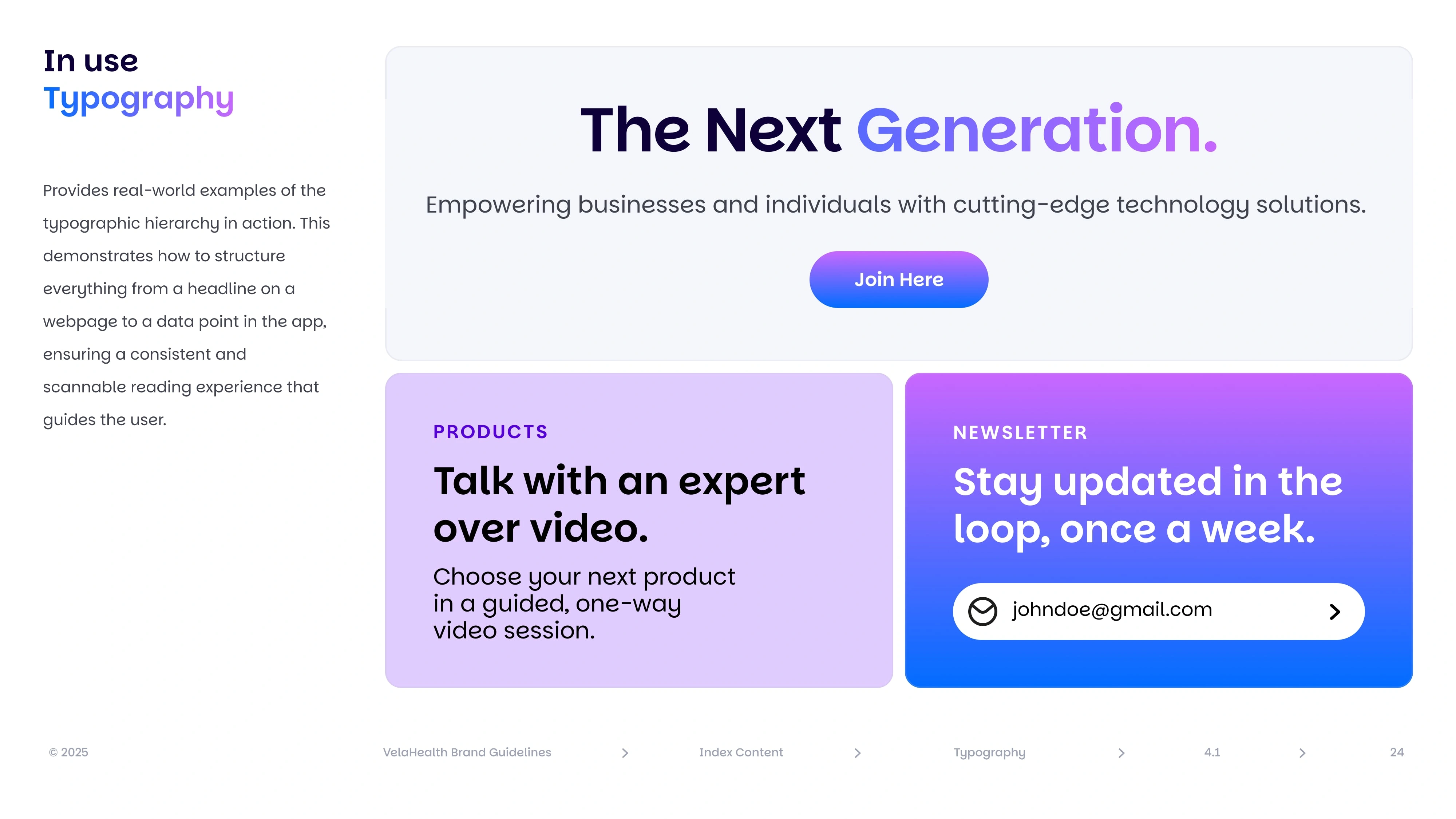 In use
Typography

Provides real-world examples of the typographic hierarchy in action. This demonstrates how to structure everything from a headline on a webpage to a data point in the app, ensuring a consistent and scannable reading experience that guides the user.

The Next Generation.

Empowering businesses and individuals with cutting-edge technology solutions.

Join Here

PRODUCTS

Talk with an expert over video.

Choose your next product in a guided, one-way video session.

NEWSLETTER

Stay updated in the loop, once a week.

johndoe@gmail.com

© 2025 VelaHealth Brand Guidelines > Index Content > Typography > 4.1 > 24